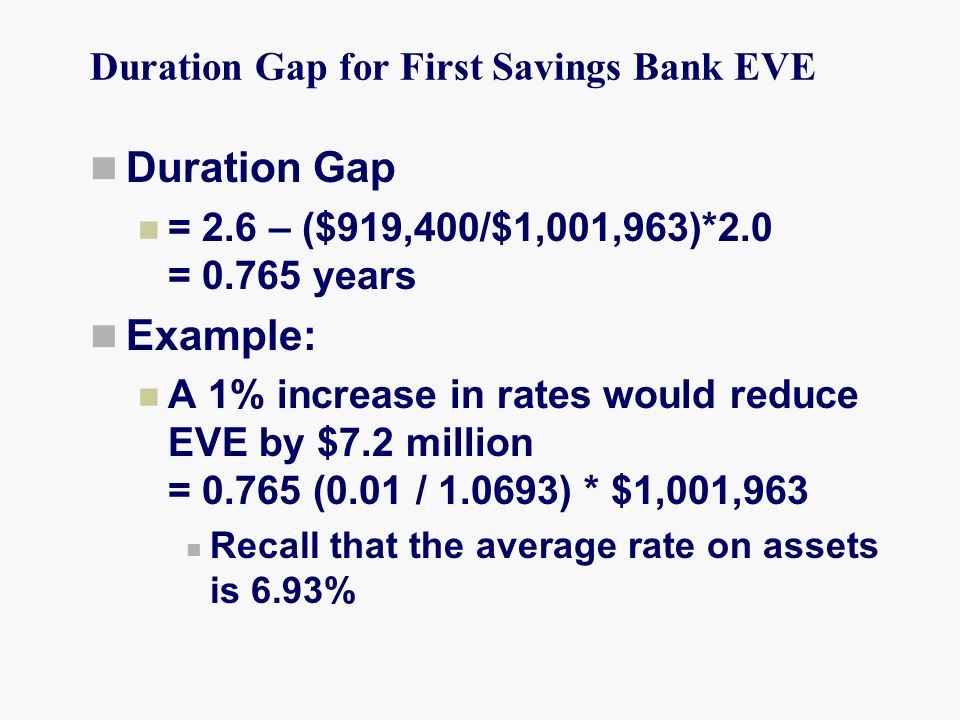 Duration Gap for First Savings Bank EVE

Duration Gap

= 2.6 – (\$919,400/\$1,001,963)*2.0
= 0.765 years

Example:

A 1% increase in rates would reduce EVE by \$7.2 million
= 0.765 (0.01 / 1.0693) * \$1,001,963

Recall that the average rate on assets is 6.93%